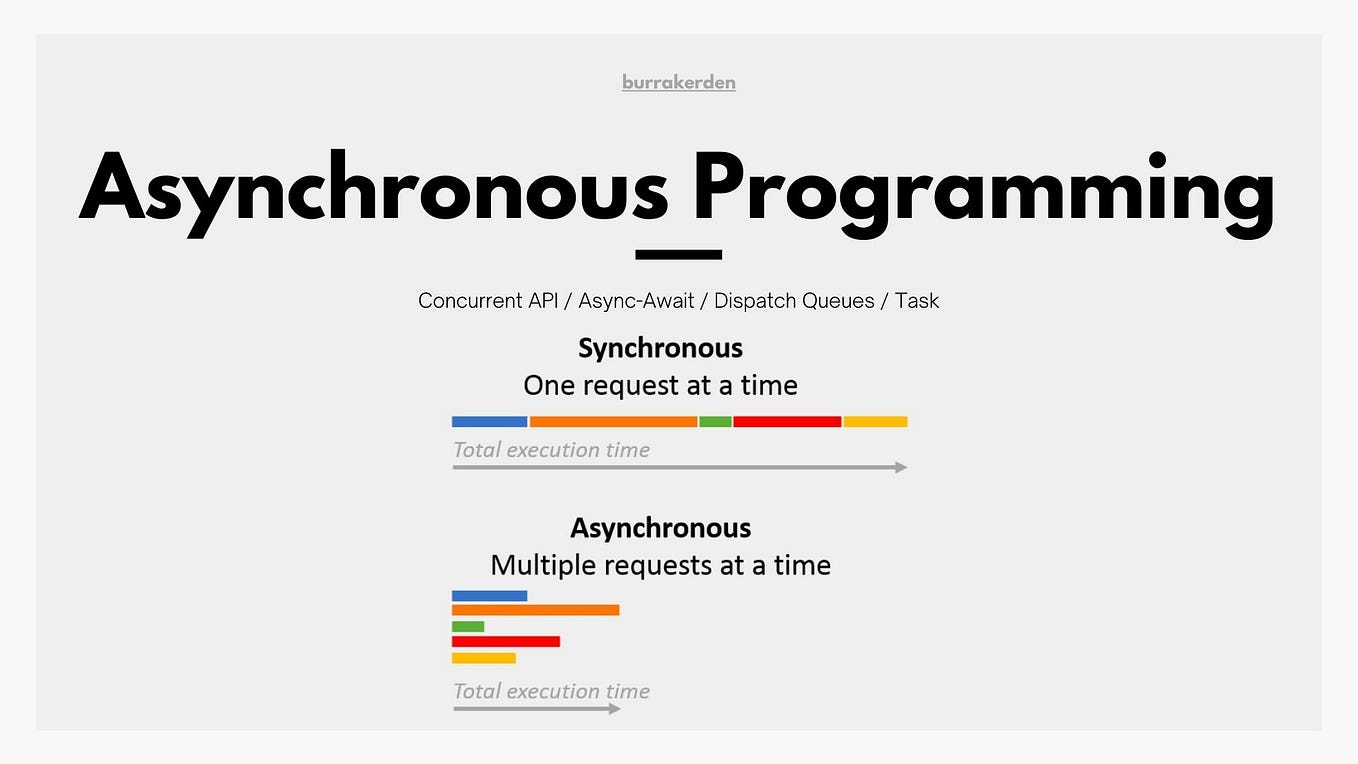 burrakerden

Asynchronous Programming

Concurrent API / Async-Await / Dispatch Queues / Task

Synchronous
One request at a time

Total execution time

Asynchronous
Multiple requests at a time

Total execution time